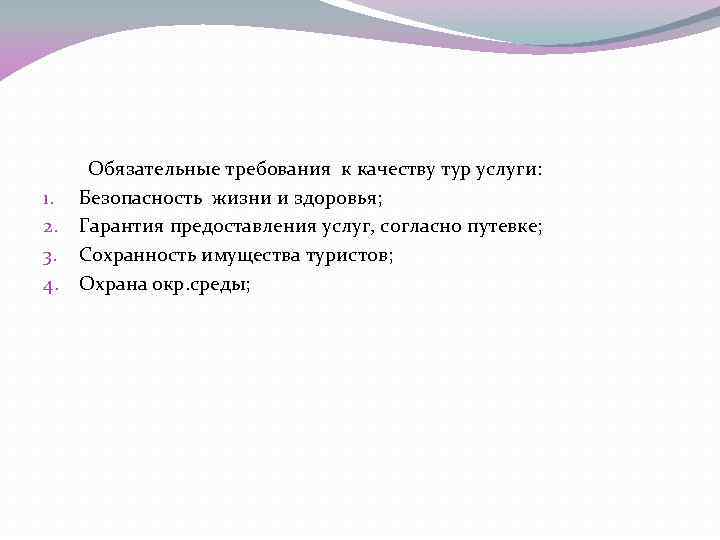 Обязательные требования к качеству тур услуги:

1. Безопасность жизни и здоровья;
2. Гарантия предоставления услуг, согласно путевке;
3. Сохранность имущества туристов;
4. Охрана окр.среды;